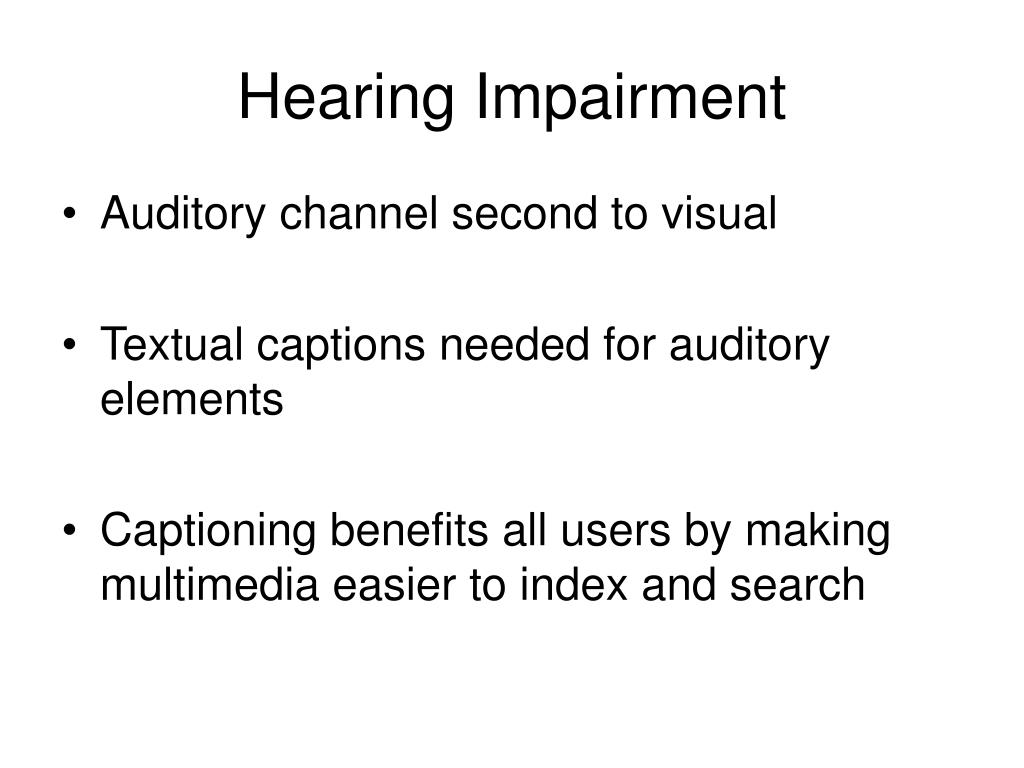 Hearing Impairment

• Auditory channel second to visual

• Textual captions needed for auditory elements

• Captioning benefits all users by making multimedia easier to index and search